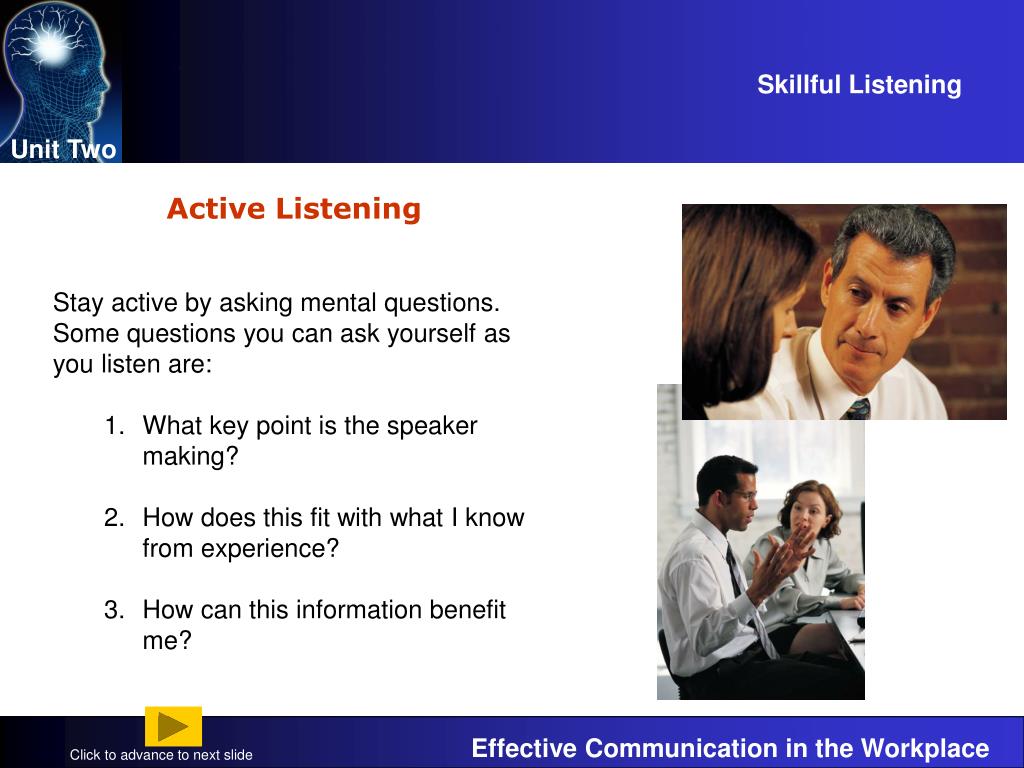 Unit Two

Skillful Listening

Active Listening

Stay active by asking mental questions. Some questions you can ask yourself as you listen are:

1. What key point is the speaker making?

2. How does this fit with what I know from experience?

3. How can this information benefit me?

Click to advance to next slide

Effective Communication in the Workplace